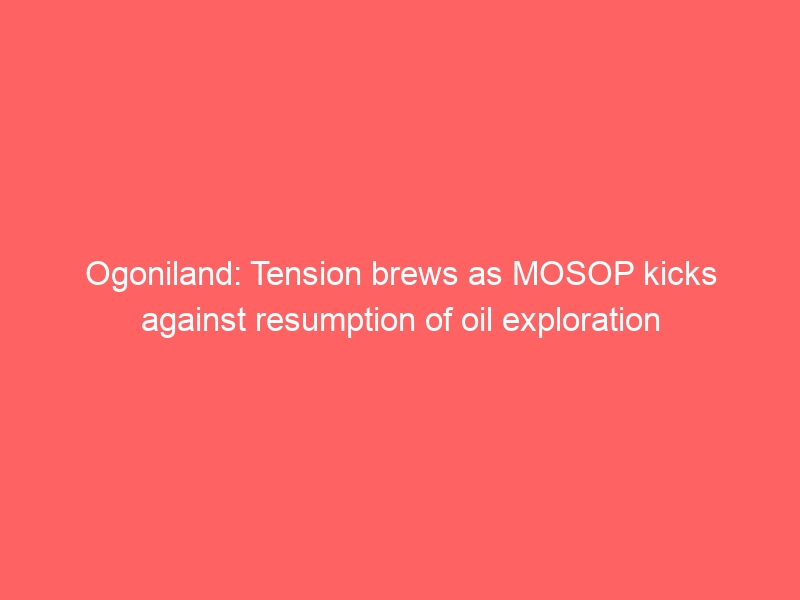 Ogoniland: Tension brews as MOSOP kicks against resumption of oil exploration